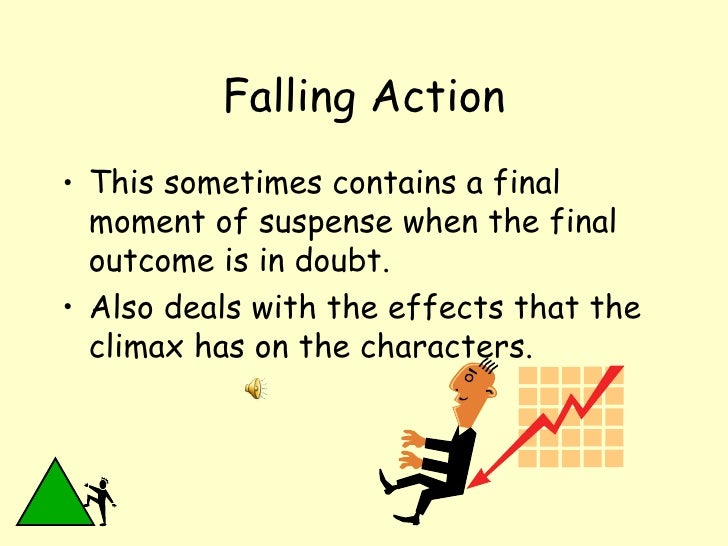 Falling Action

• This sometimes contains a final moment of suspense when the final outcome is in doubt.

• Also deals with the effects that the climax has on the characters.